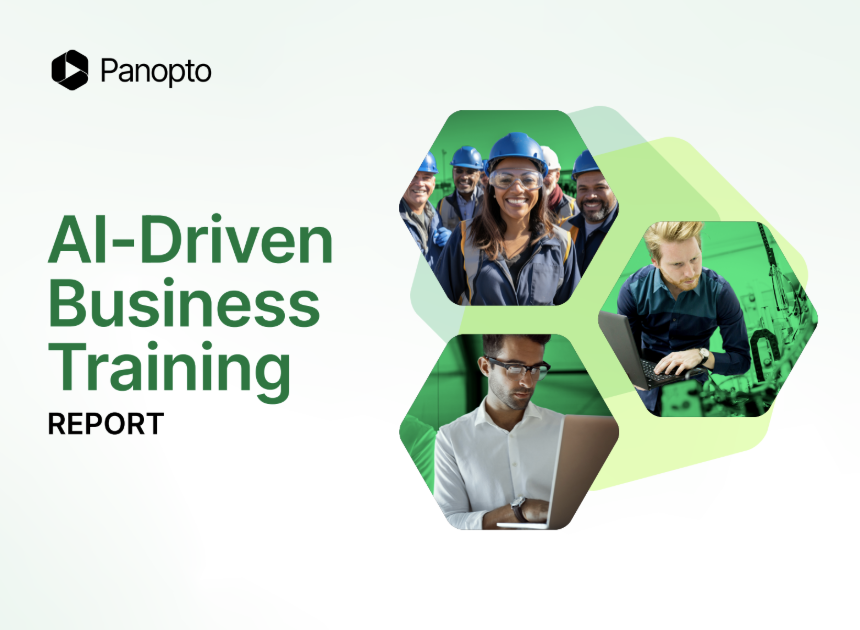 Panopto

AI-Driven Business Training

REPORT